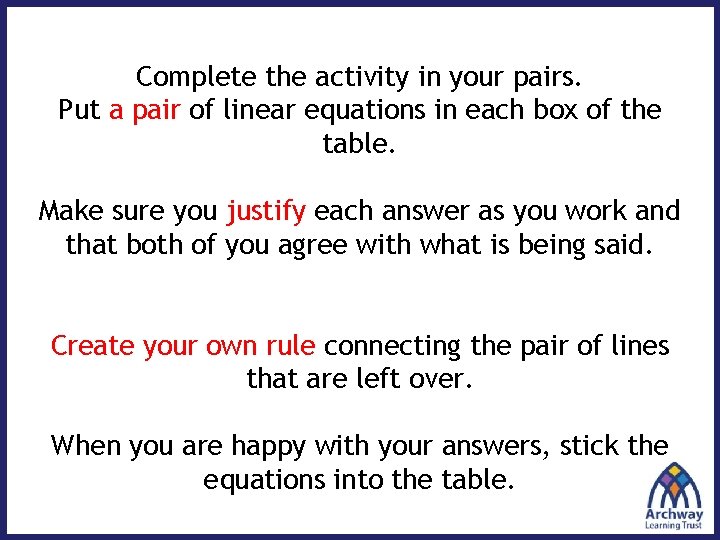 Complete the activity in your pairs.
Put a pair of linear equations in each box of the table.

Make sure you justify each answer as you work and that both of you agree with what is being said.

Create your own rule connecting the pair of lines that are left over.

When you are happy with your answers, stick the equations into the table.

Archway
Learning Trust